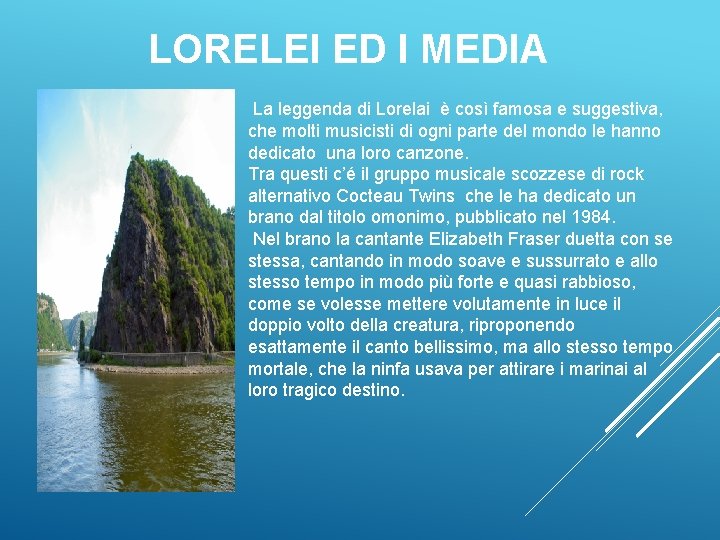 LORELEI ED I MEDIA

La leggenda di Lorelai è così famosa e suggestiva, che molti musicisti di ogni parte del mondo le hanno dedicato una loro canzone.
Tra questi c'é il gruppo musicale scozzese di rock alternativo Cocteau Twins che le ha dedicato un brano dal titolo omonimo, pubblicato nel 1984.
Nel brano la cantante Elizabeth Fraser duetta con se stessa, cantando in modo soave e sussurrato e allo stesso tempo in modo più forte e quasi rabbioso, come se volesse mettere volutamente in luce il doppio volto della creatura, riproponendo esattamente il canto bellissimo, ma allo stesso tempo mortale, che la ninfa usava per attirare i marinai al loro tragico destino.